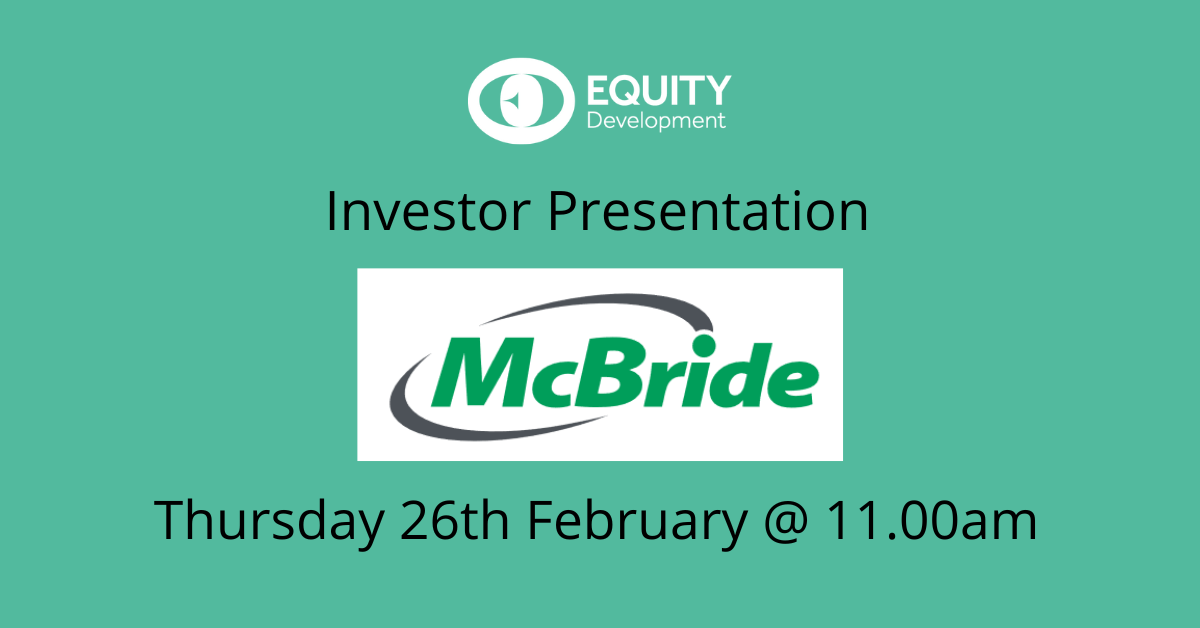 EQUITY
Development

Investor Presentation

McBride

Thursday 26th February @ 11.00am